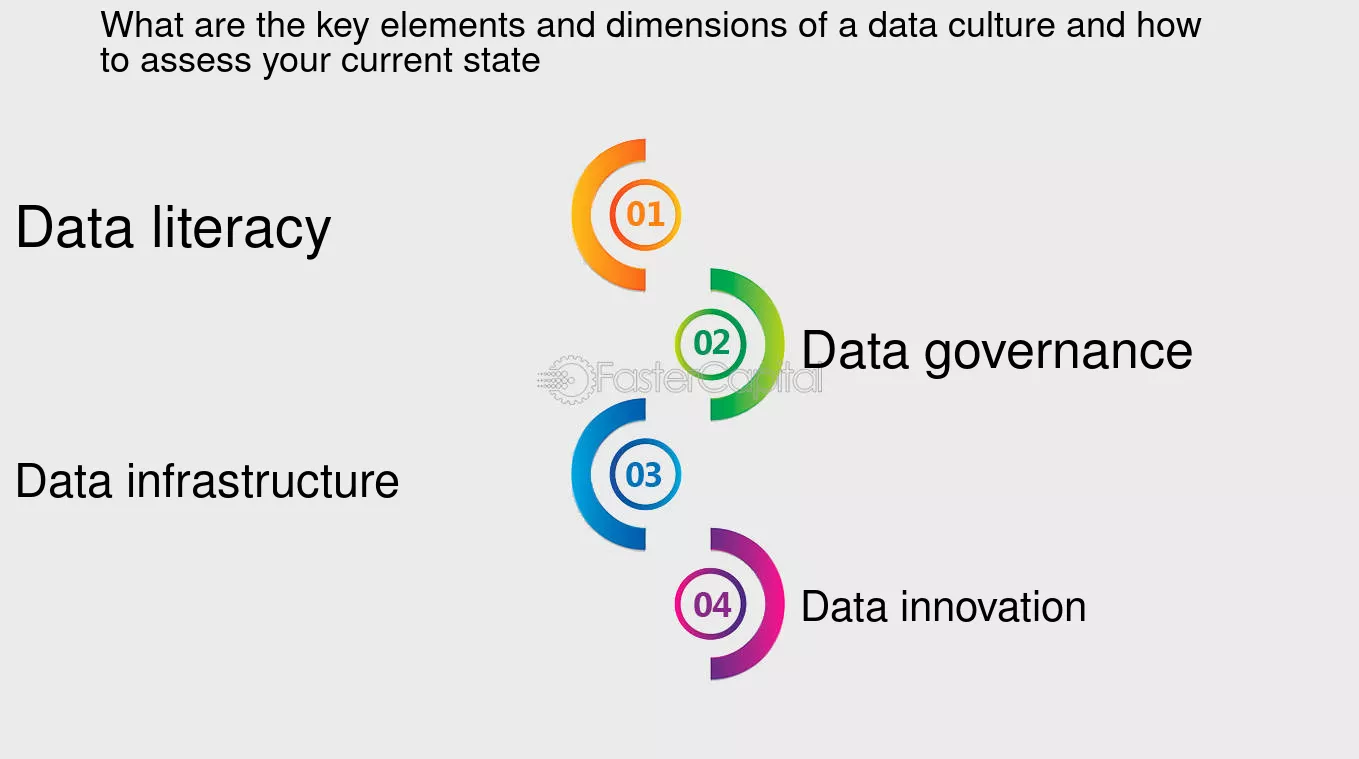 What are the key elements and dimensions of a data culture and how to assess your current state

Data literacy

01

02

Data governance

FasterCapital

Data infrastructure

03

04

Data innovation